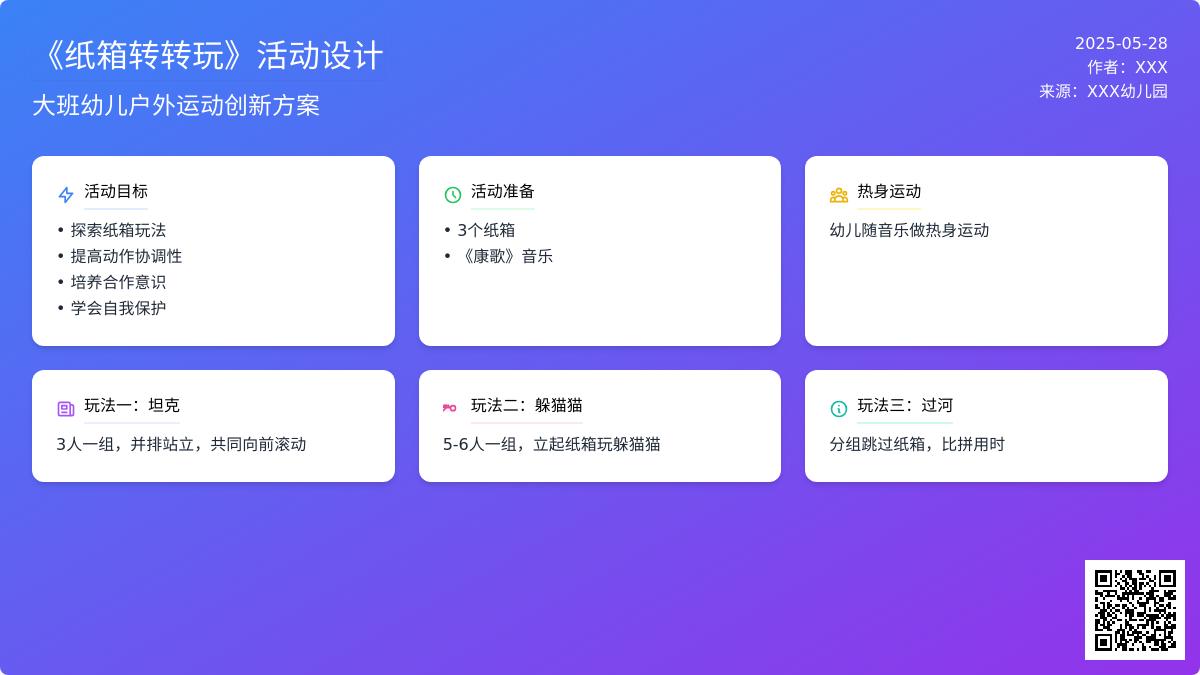 《纸箱转转玩》活动设计

大班幼儿户外运动创新方案

2025-05-28
作者：XXX
来源：XXX幼儿园

活动目标
• 探索纸箱玩法
• 提高动作协调性
• 培养合作意识
• 学会自我保护

活动准备
• 3个纸箱
• 《康歌》音乐

热身运动
幼儿随音乐做热身运动

玩法一：坦克
3人一组，并排站立，共同向前滚动

玩法二：躲猫猫
5-6人一组，立起纸箱玩躲猫猫

玩法三：过河
分组跳过纸箱，比拼用时